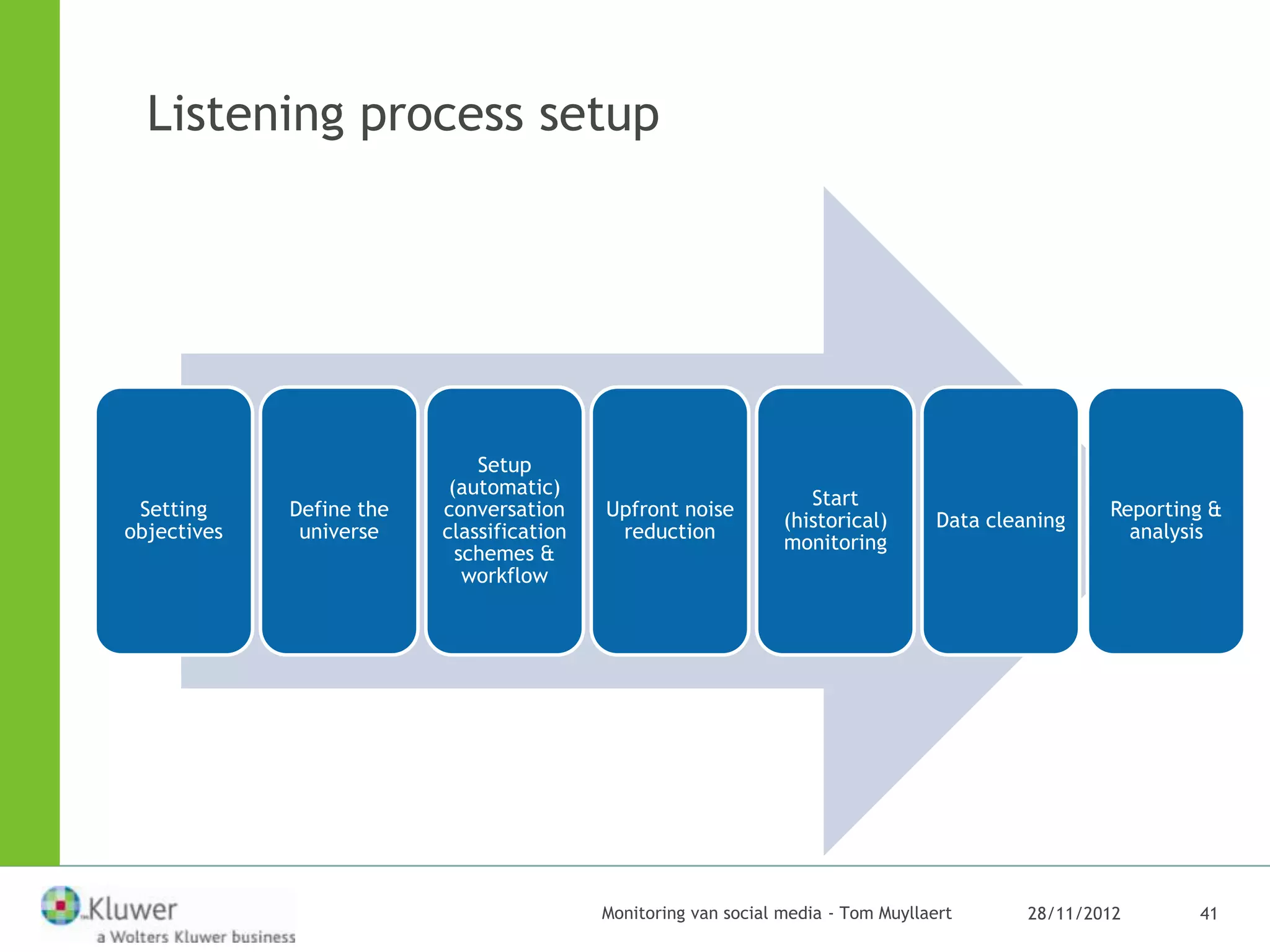 Listening process setup

Setting objectives

Define the universe

Setup (automatic) conversation classification schemes & workflow

Upfront noise reduction

Start (historical) monitoring

Data cleaning

Reporting & analysis

Kluwer
a Wolters Kluwer business

Monitoring van social media - Tom Muyllaert

28/11/2012

41